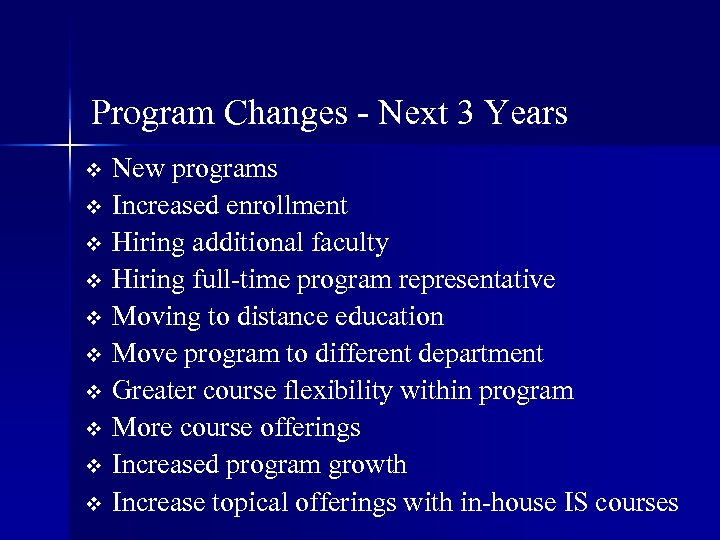 Program Changes - Next 3 Years

❖ New programs
❖ Increased enrollment
❖ Hiring additional faculty
❖ Hiring full-time program representative
❖ Moving to distance education
❖ Move program to different department
❖ Greater course flexibility within program
❖ More course offerings
❖ Increased program growth
❖ Increase topical offerings with in-house IS courses